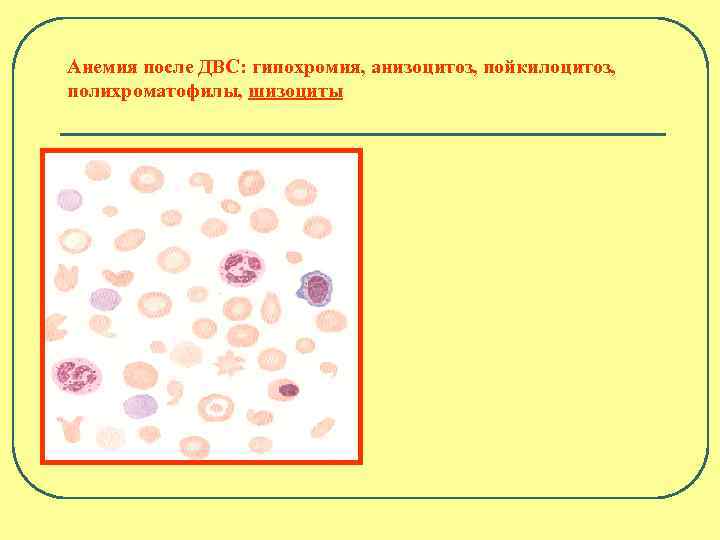 Анемия после ДВС: гипохромия, анизоцитоз, пойкилоцитоз, полихроматофилы, шизоциты